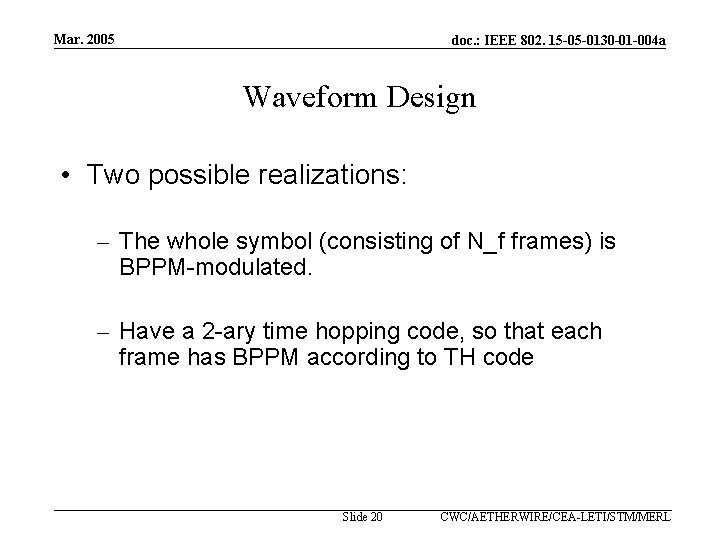 Mar. 2005

doc.: IEEE 802. 15-05-0130-01-004a

Waveform Design

• Two possible realizations:

– The whole symbol (consisting of N_f frames) is BPPM-modulated.

– Have a 2-ary time hopping code, so that each frame has BPPM according to TH code

Slide 20

CWC/AETHERWIRE/CEA-LETI/STM/MERL